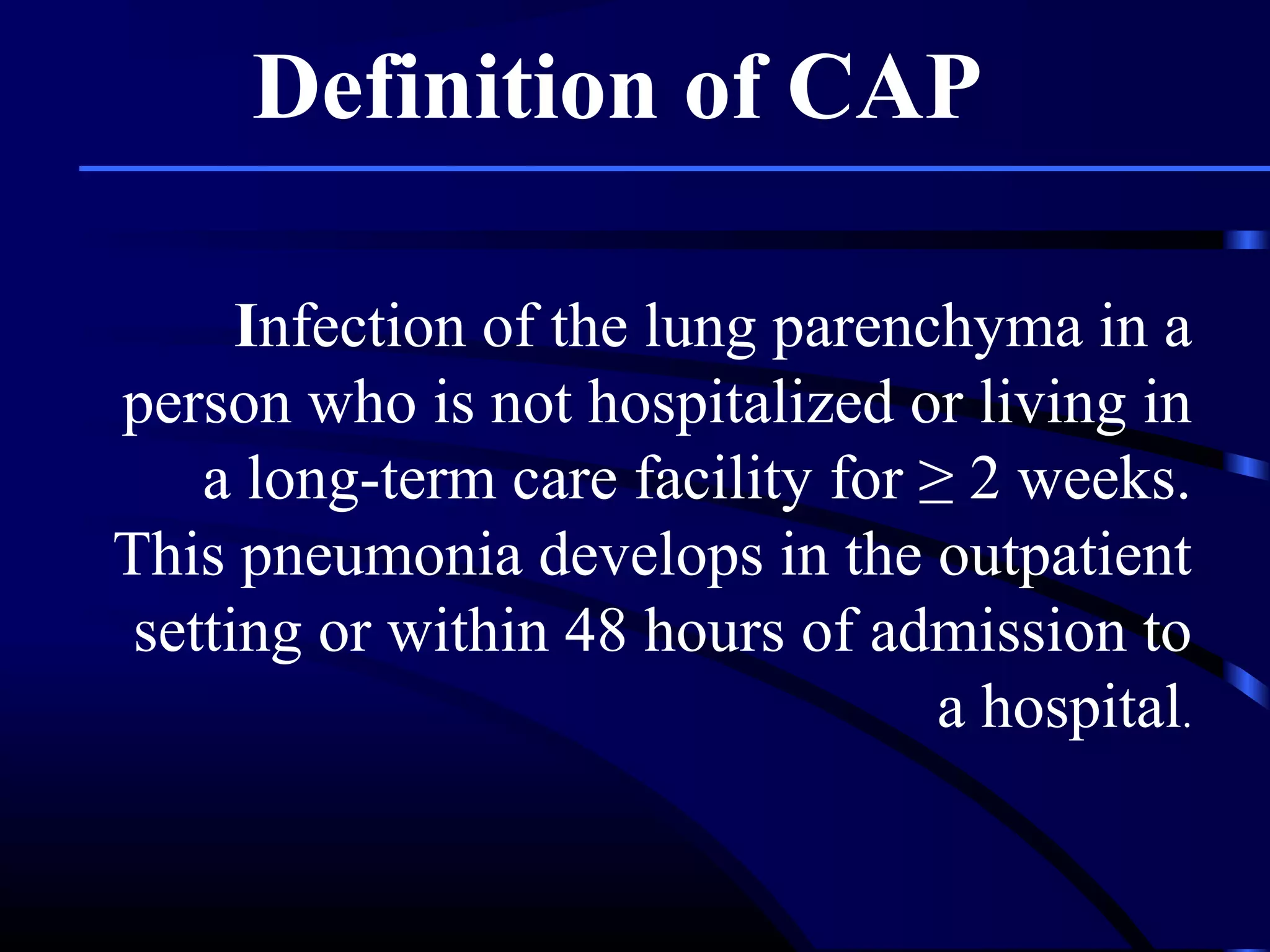 Definition of CAP

Infection of the lung parenchyma in a person who is not hospitalized or living in a long-term care facility for $\geq$ 2 weeks. This pneumonia develops in the outpatient setting or within 48 hours of admission to a hospital.